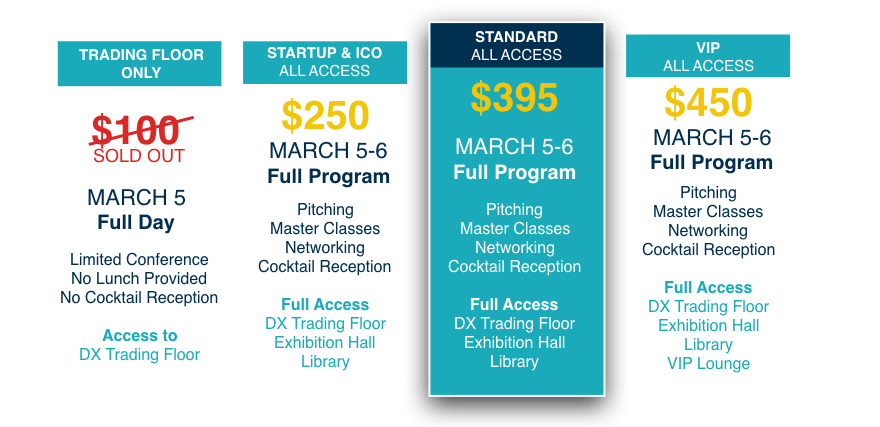 TRADING FLOOR ONLY

$100
SOLD OUT

MARCH 5
Full Day

Limited Conference
No Lunch Provided
No Cocktail Reception

Access to
DX Trading Floor

STARTUP & ICO
ALL ACCESS

$250

MARCH 5-6
Full Program

Pitching
Master Classes
Networking
Cocktail Reception

Full Access
DX Trading Floor
Exhibition Hall
Library

STANDARD
ALL ACCESS

$395

MARCH 5-6
Full Program

Pitching
Master Classes
Networking
Cocktail Reception

Full Access
DX Trading Floor
Exhibition Hall
Library

VIP
ALL ACCESS

$450

MARCH 5-6
Full Program

Pitching
Master Classes
Networking
Cocktail Reception

Full Access
DX Trading Floor
Exhibition Hall
Library
VIP Lounge